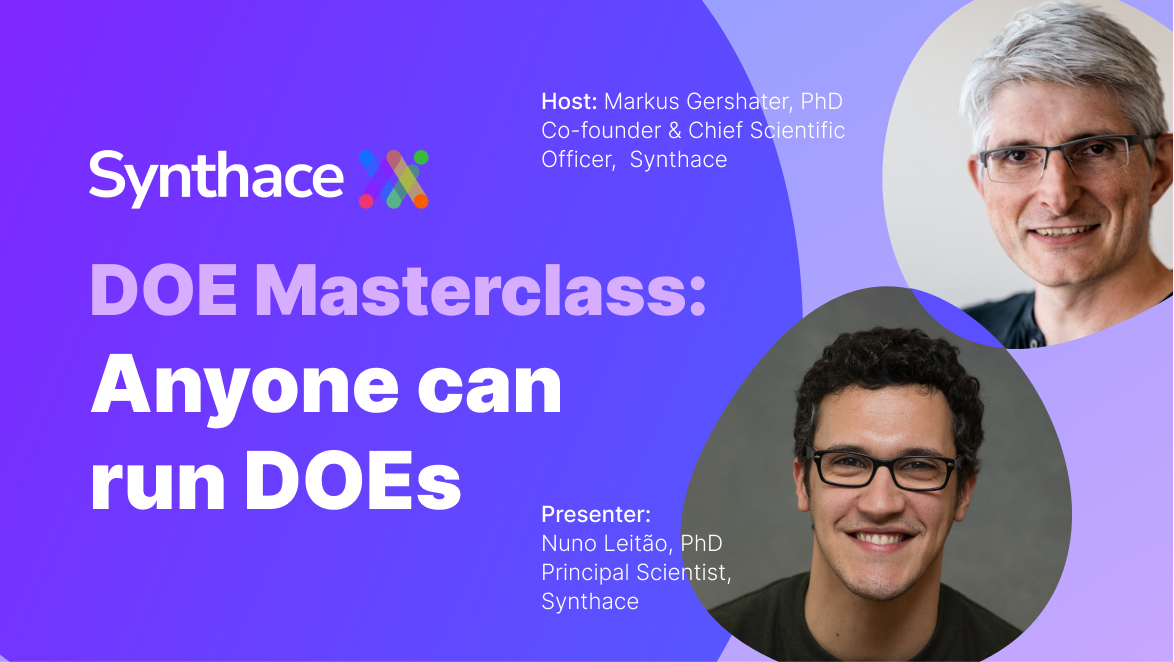 Synthace

Host: Markus Gershater, PhD
Co-founder & Chief Scientific Officer, Synthace

DOE Masterclass:
Anyone can run DOEs

Presenter:
Nuno Leitão, PhD
Principal Scientist, Synthace